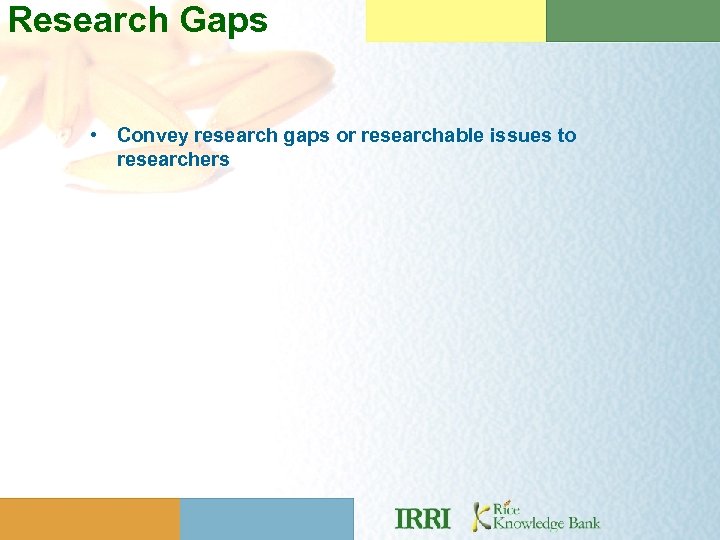 Research Gaps

• Convey research gaps or researchable issues to researchers

IRRI Rice Knowledge Bank